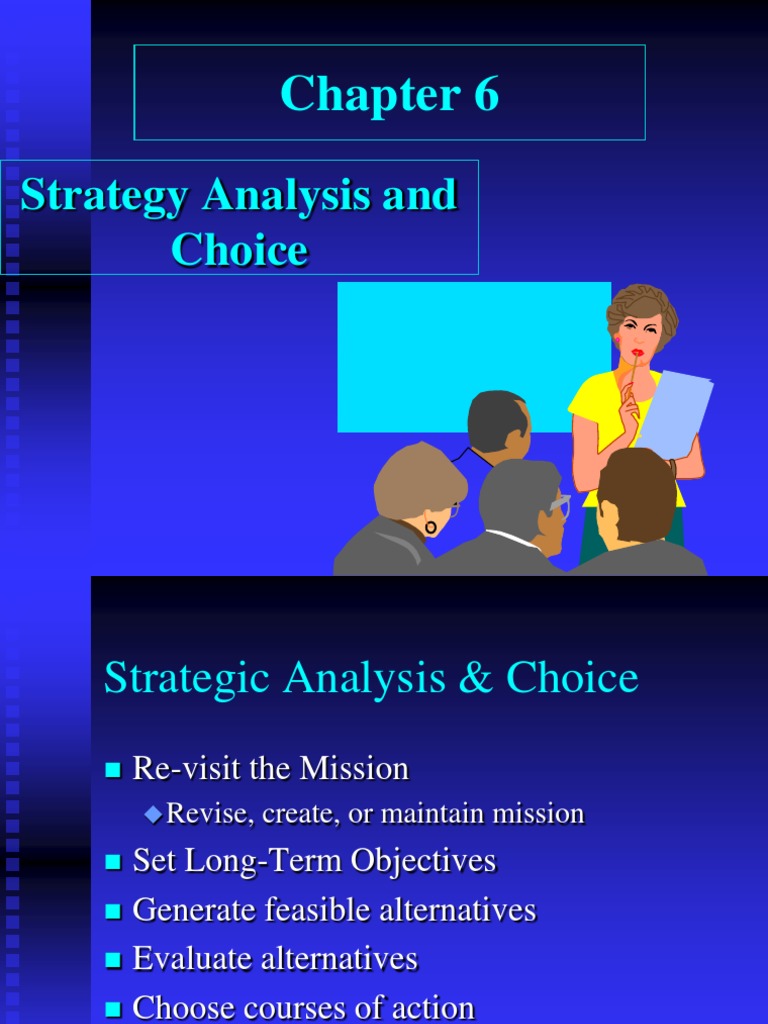 Chapter 6

Strategy Analysis and Choice

Strategic Analysis & Choice

Re-visit the Mission

Revise, create, or maintain mission

Set Long-Term Objectives

Generate feasible alternatives

Evaluate alternatives

Choose courses of action